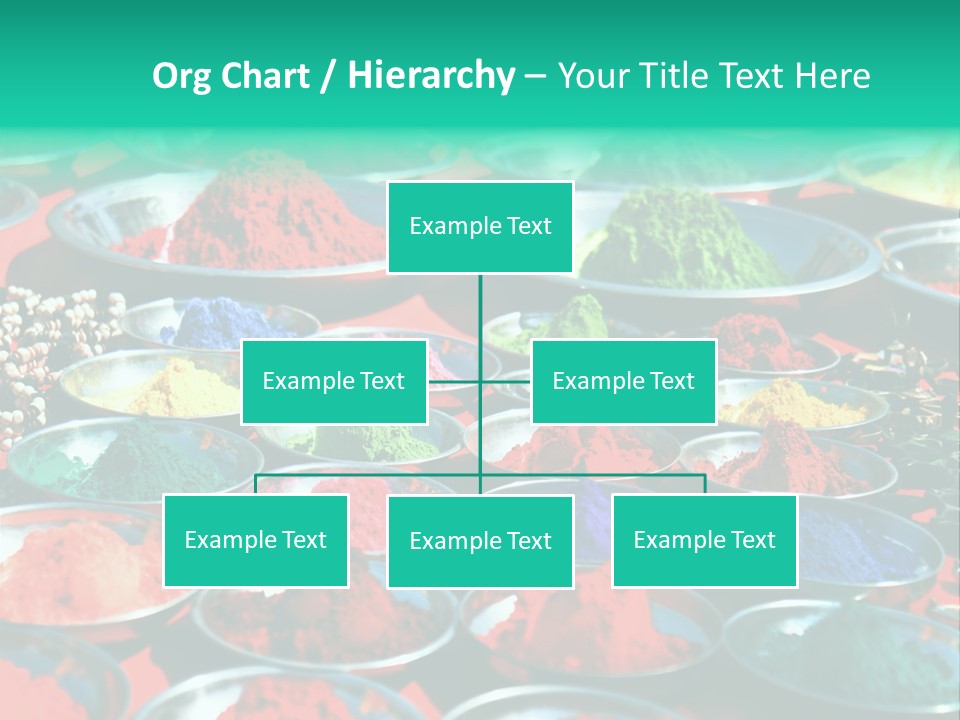 Org Chart / Hierarchy – Your Title Text Here

Example Text

Example Text

Example Text

Example Text

Example Text

Example Text